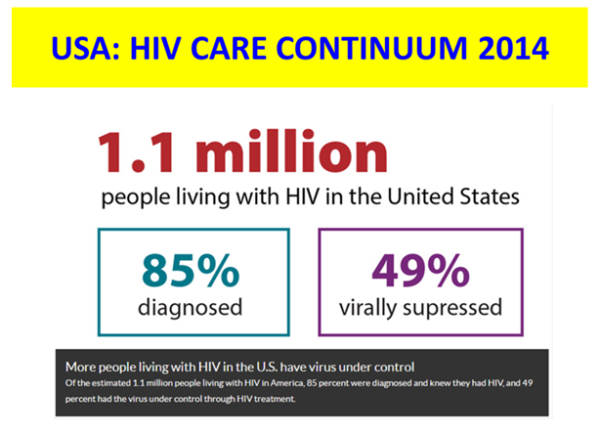 USA: HIV CARE CONTINUUM 2014

1.1 million

people living with HIV in the United States

85%
diagnosed

49%
virally supressed

More people living with HIV in the U.S. have virus under control

Of the estimated 1.1 million people living with HIV in America, 85 percent were diagnosed and knew they had HIV, and 49 percent had the virus under control through HIV treatment.